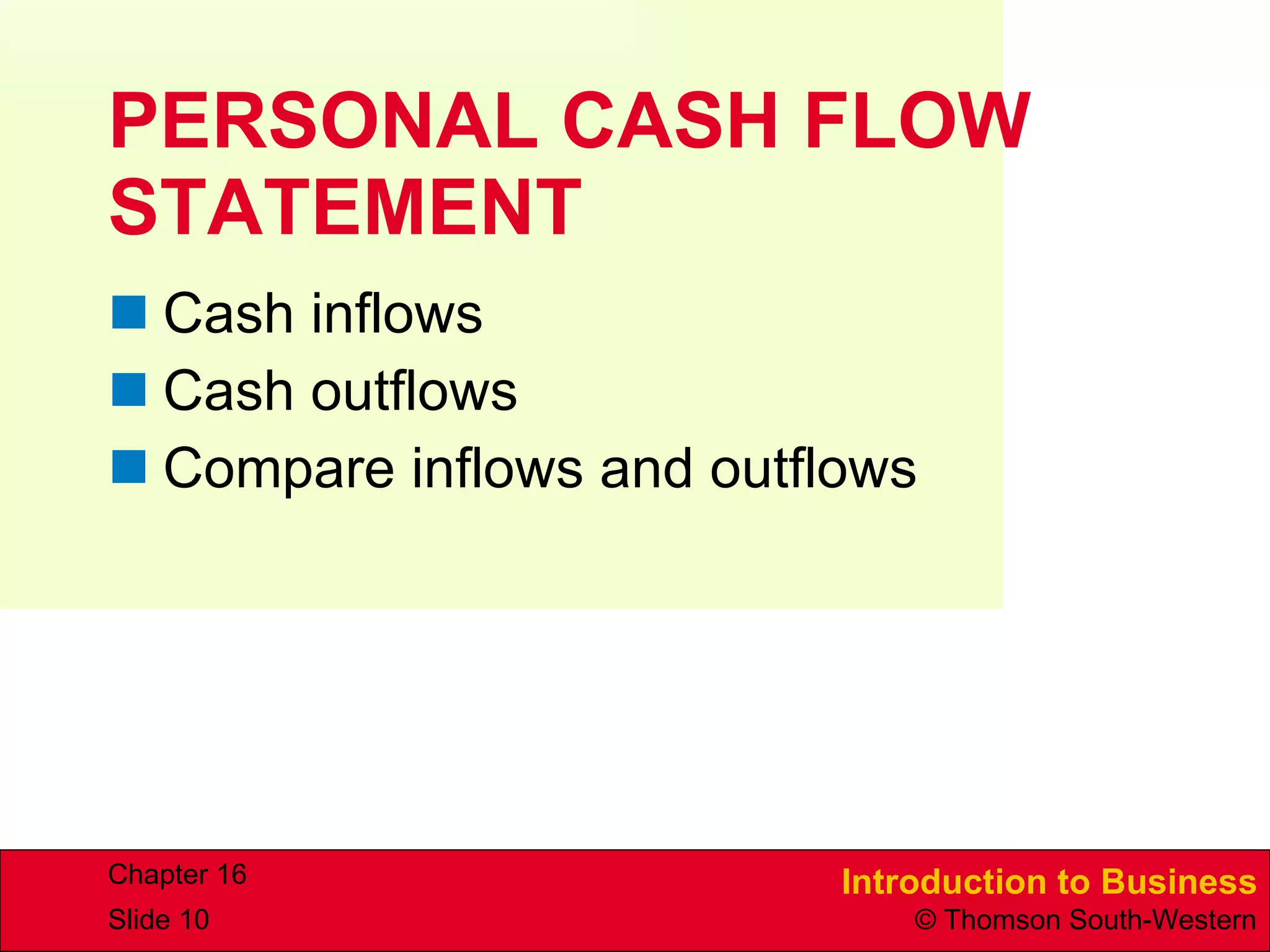 PERSONAL CASH FLOW STATEMENT

Cash inflows

Cash outflows

Compare inflows and outflows

Chapter 16
Slide 10

Introduction to Business
© Thomson South-Western